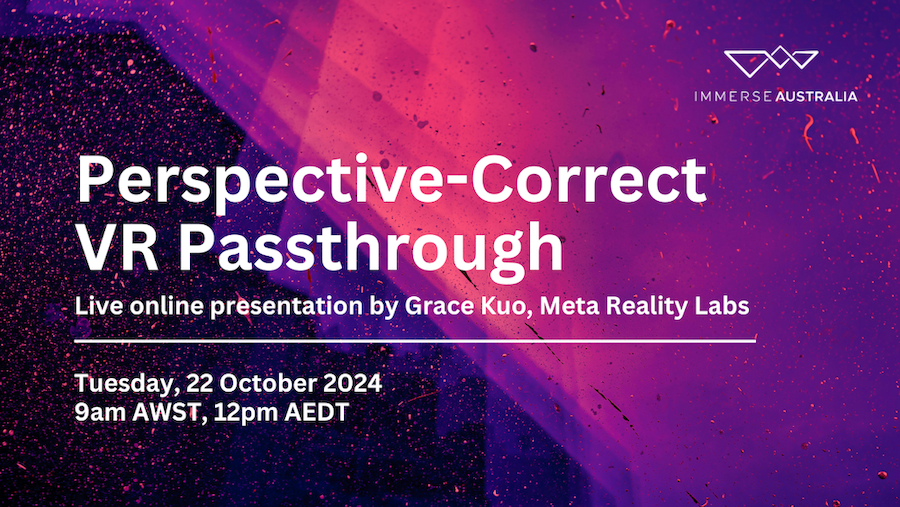 IMMERSE AUSTRALIA

Perspective-Correct VR Passthrough

Live online presentation by Grace Kuo, Meta Reality Labs

Tuesday, 22 October 2024
9am AWST, 12pm AEDT